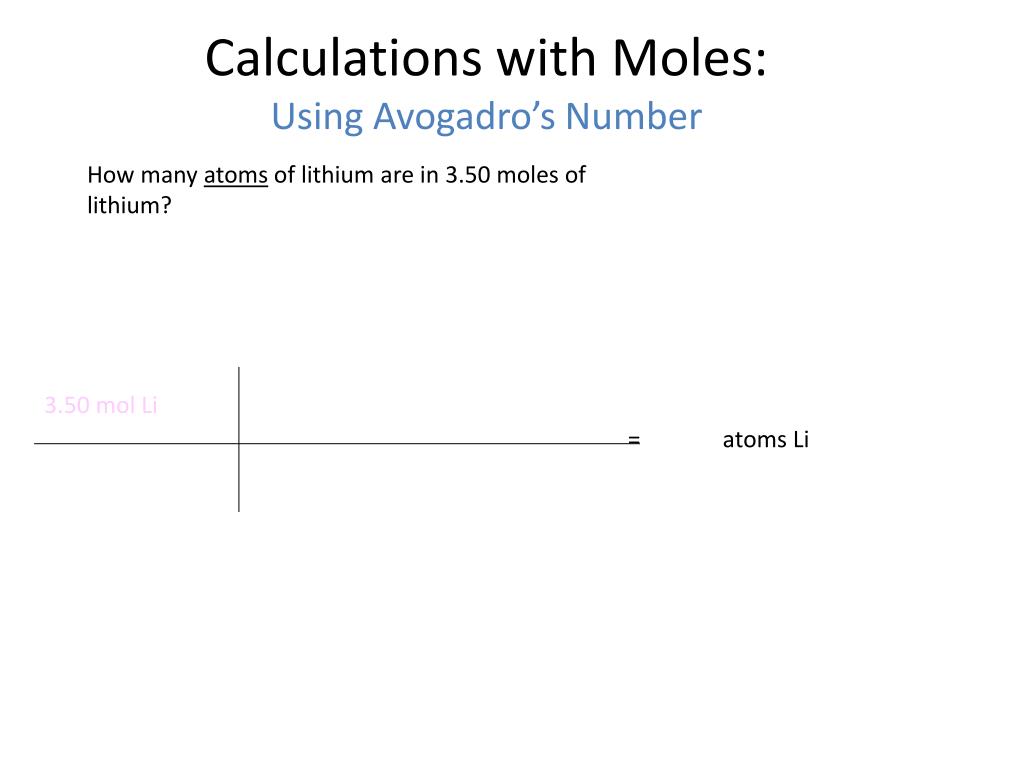 Calculations with Moles:
Using Avogadro's Number

How many atoms of lithium are in 3.50 moles of lithium?

3.50 mol Li

= atoms Li